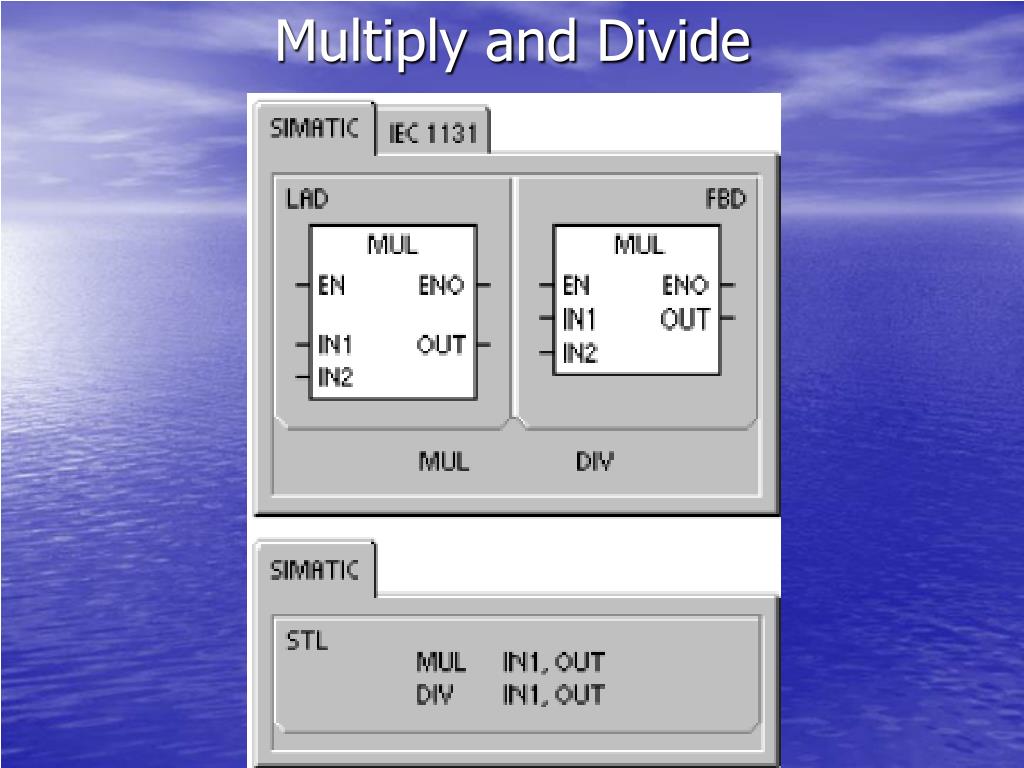 Multiply and Divide

SIMATIC IEC 1131

LAD

MUL
EN ENO
IN1 OUT
IN2

FBD

MUL
EN ENO
IN1 OUT
IN2

MUL DIV

SIMATIC

STL
MUL IN1, OUT
DIV IN1, OUT